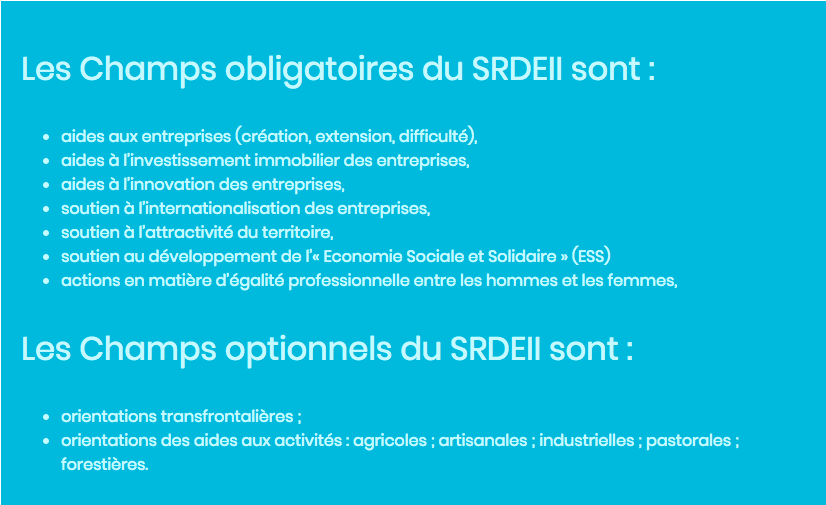 Les Champs obligatoires du SRDEII sont :

- aides aux entreprises (création, extension, difficulté),
- aides à l'investissement immobilier des entreprises,
- aides à l'innovation des entreprises,
- soutien à l'internationalisation des entreprises,
- soutien à l'attractivité du territoire,
- soutien au développement de l'« Economie Sociale et Solidaire » (ESS)
- actions en matière d'égalité professionnelle entre les hommes et les femmes,

Les Champs optionnels du SRDEII sont :

- orientations transfrontalières ;
- orientations des aides aux activités : agricoles ; artisanales ; industrielles ; pastorales ; forestières.